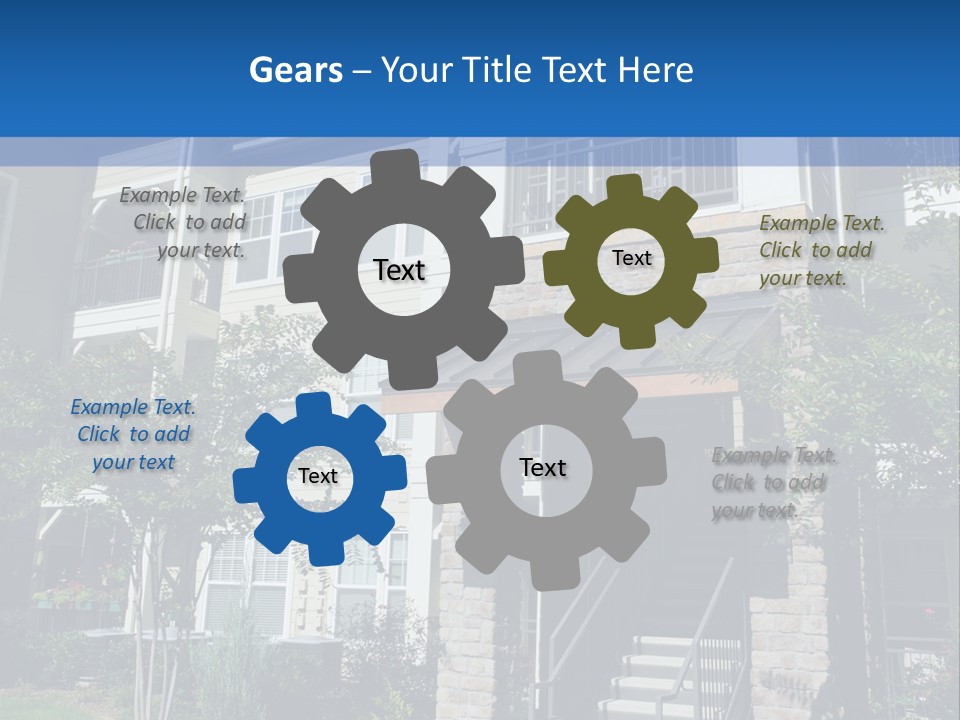 Gears – Your Title Text Here

Example Text. Click to add your text.

Text

Text

Example Text. Click to add your text.

Example Text. Click to add your text

Text

Text

Example Text. Click to add your text.